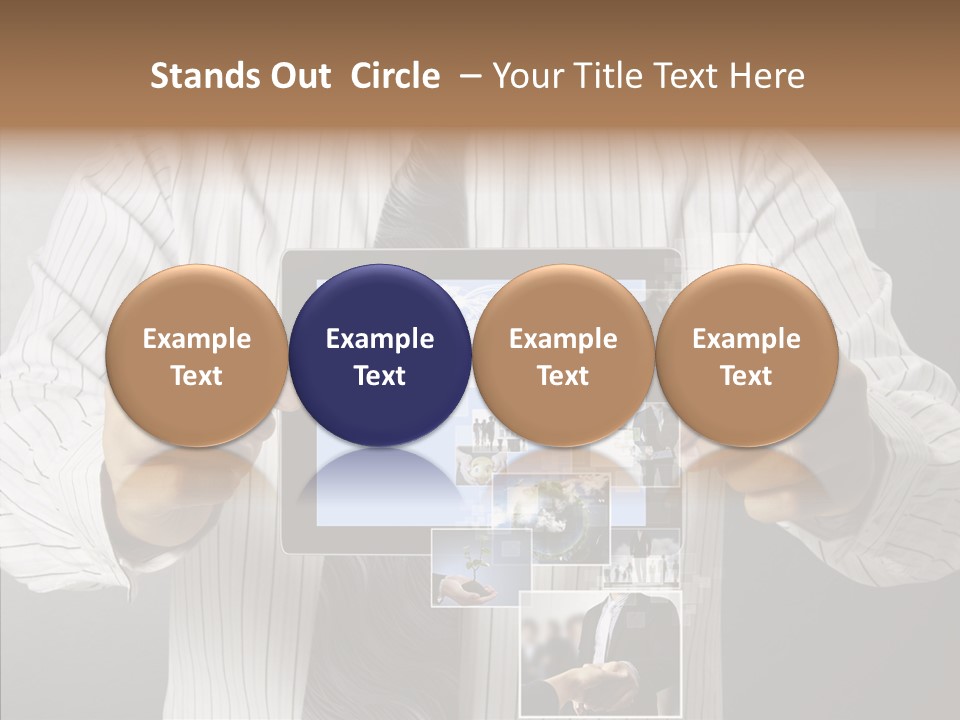 Stands Out Circle – Your Title Text Here

Example Text

Example Text

Example Text

Example Text